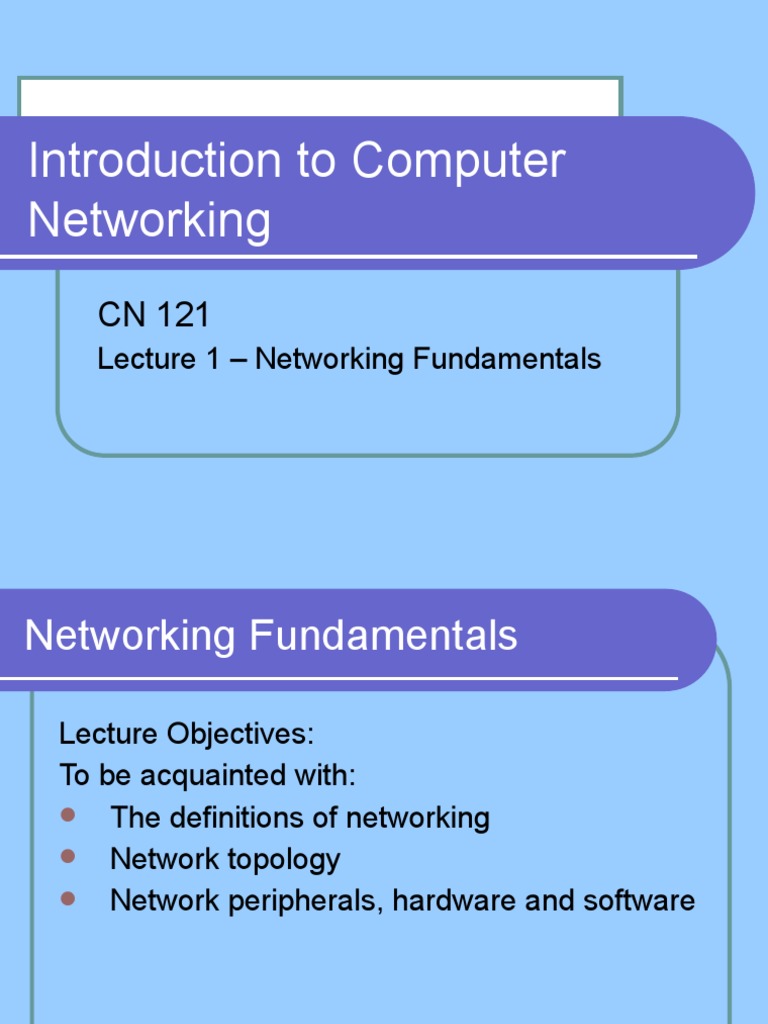 Introduction to Computer Networking

CN 121

Lecture 1 – Networking Fundamentals

Networking Fundamentals

Lecture Objectives:
To be acquainted with:

- The definitions of networking
- Network topology
- Network peripherals, hardware and software